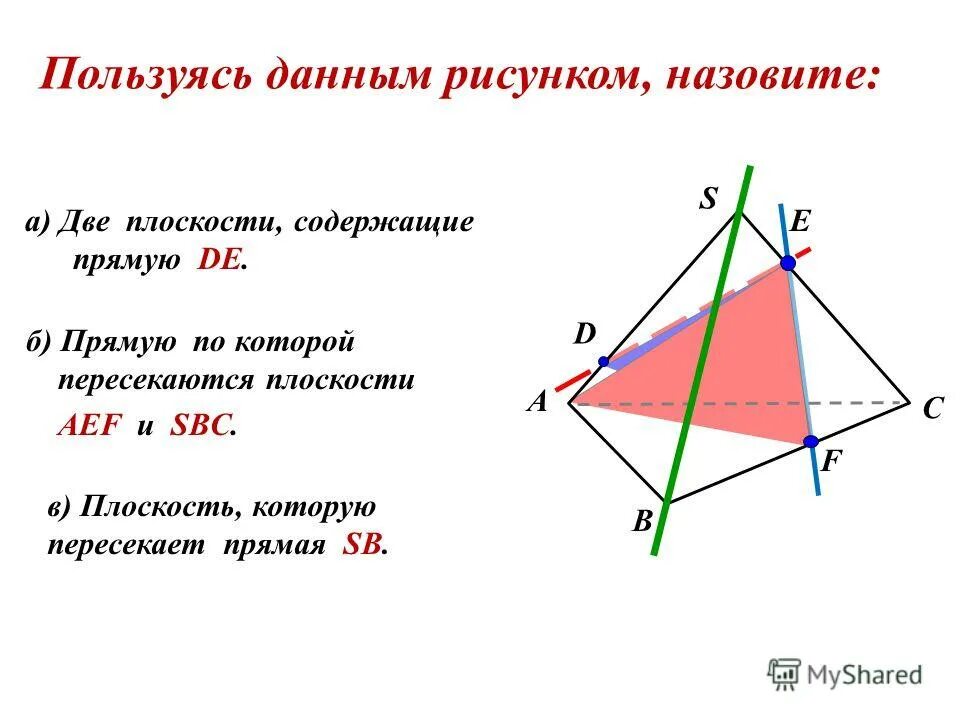 Пользуясь данным рисунком, назовите:

а) Две плоскости, содержащие прямую DE.

б) Прямую по которой пересекаются плоскости AEF и SBC.

в) Плоскость, которую пересекает прямая SB.

S
E
D
A
C
F
B

MyShared